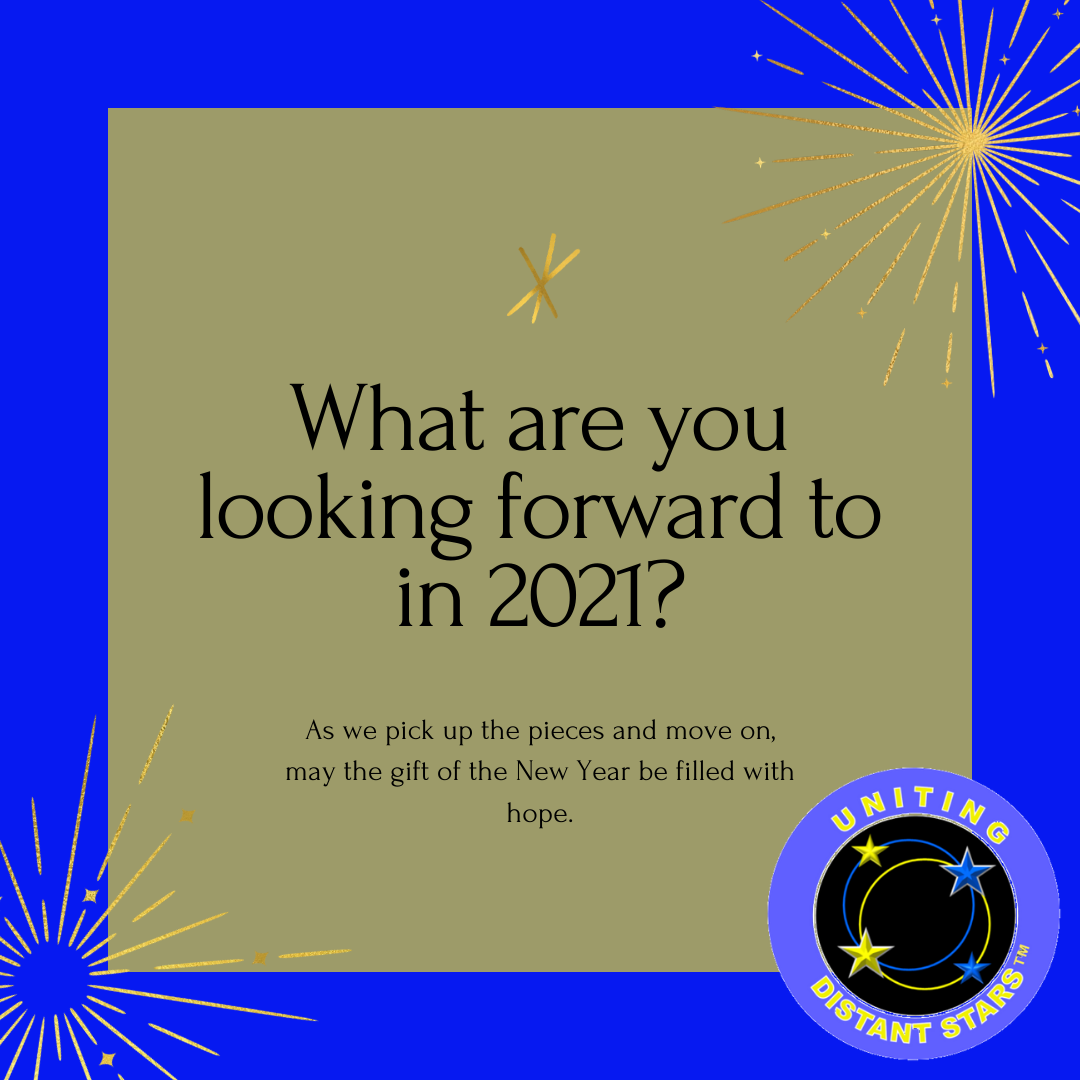 What are you looking forward to in 2021?

As we pick up the pieces and move on, may the gift of the New Year be filled with hope.

UNITING
DISTANT STARS™